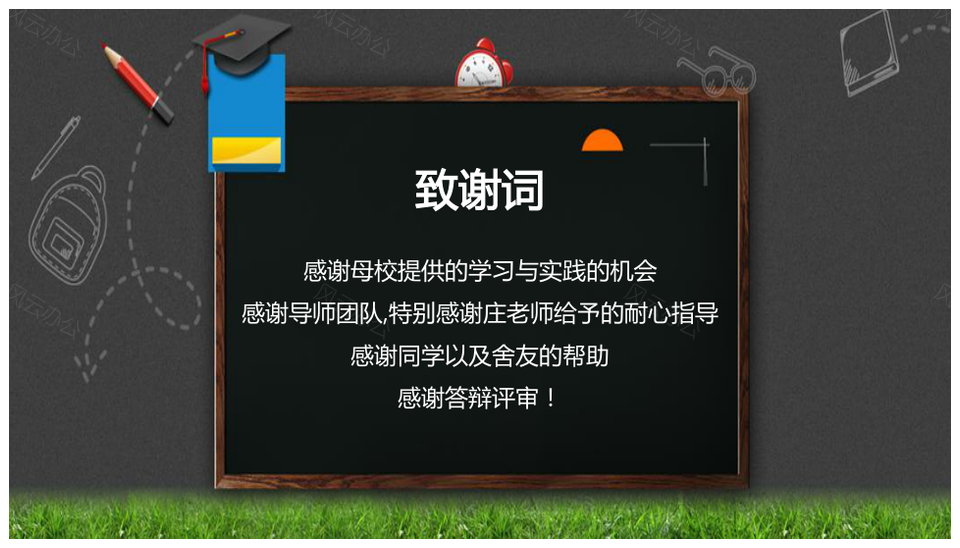 风云办公

致谢词

感谢母校提供的学习与实践的机会

感谢导师团队,特别感谢庄老师给予的耐心指导

感谢同学以及舍友的帮助

感谢答辩评审！